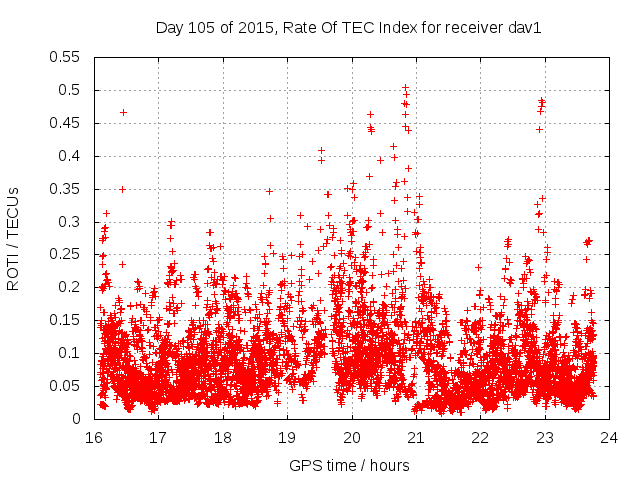 Day 105 of 2015, Rate Of TEC Index for receiver dav1

ROTI / TECUs

0.55
0.5
0.45
0.4
0.35
0.3
0.25
0.2
0.15
0.1
0.05
0

16 17 18 19 20 21 22 23 24

GPS time / hours